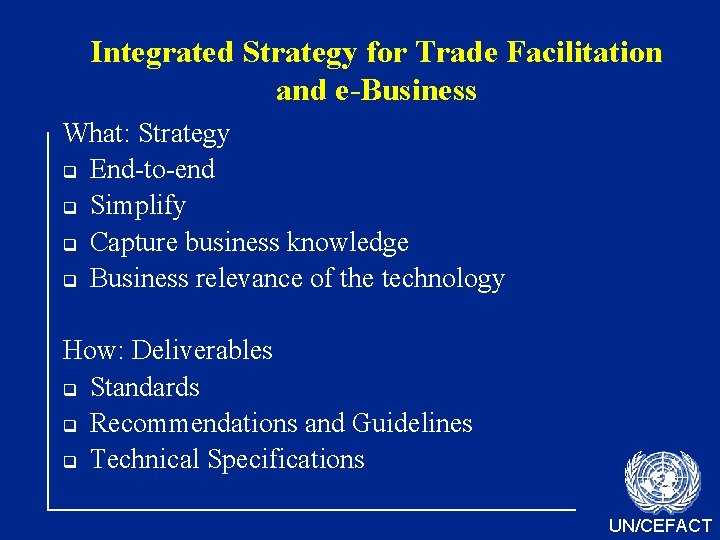 Integrated Strategy for Trade Facilitation and e-Business

What: Strategy
- End-to-end
- Simplify
- Capture business knowledge
- Business relevance of the technology

How: Deliverables
- Standards
- Recommendations and Guidelines
- Technical Specifications

UN/CEFACT